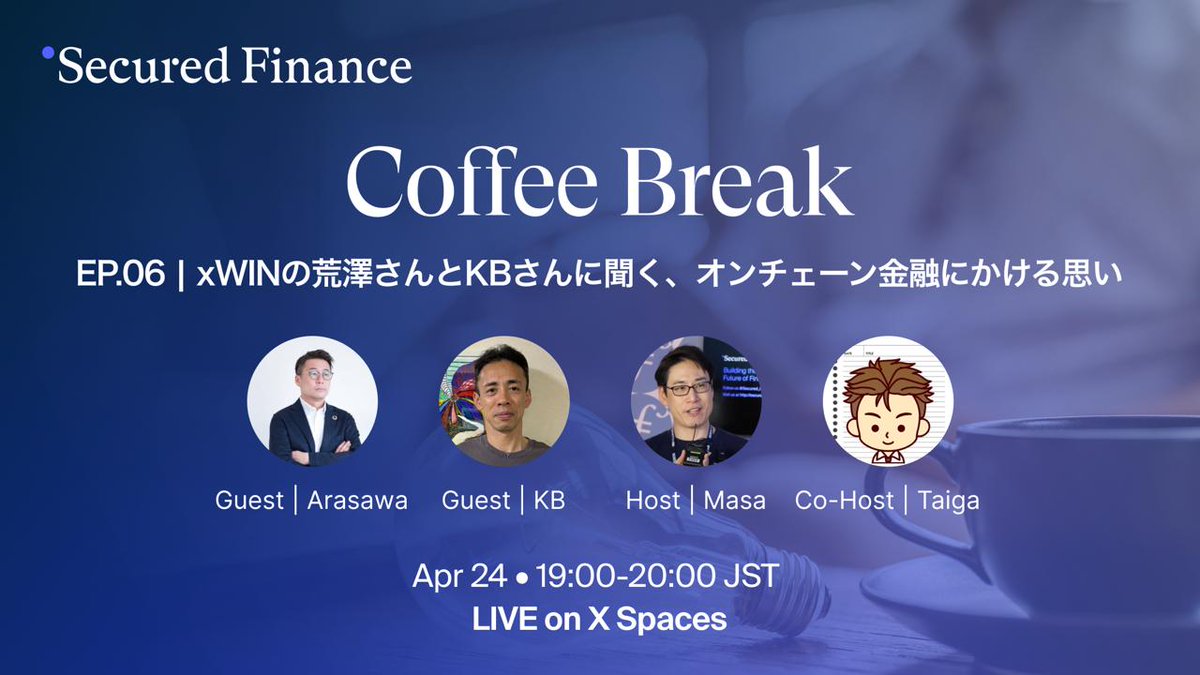 Secured Finance

Coffee Break

EP.06 | xWINの荒澤さんとKBさんに聞く、オンチェーン金融にかける思い

Guest | Arasawa
Guest | KB
Host | Masa
Co-Host | Taiga

Apr 24 • 19:00-20:00 JST
LIVE on X Spaces